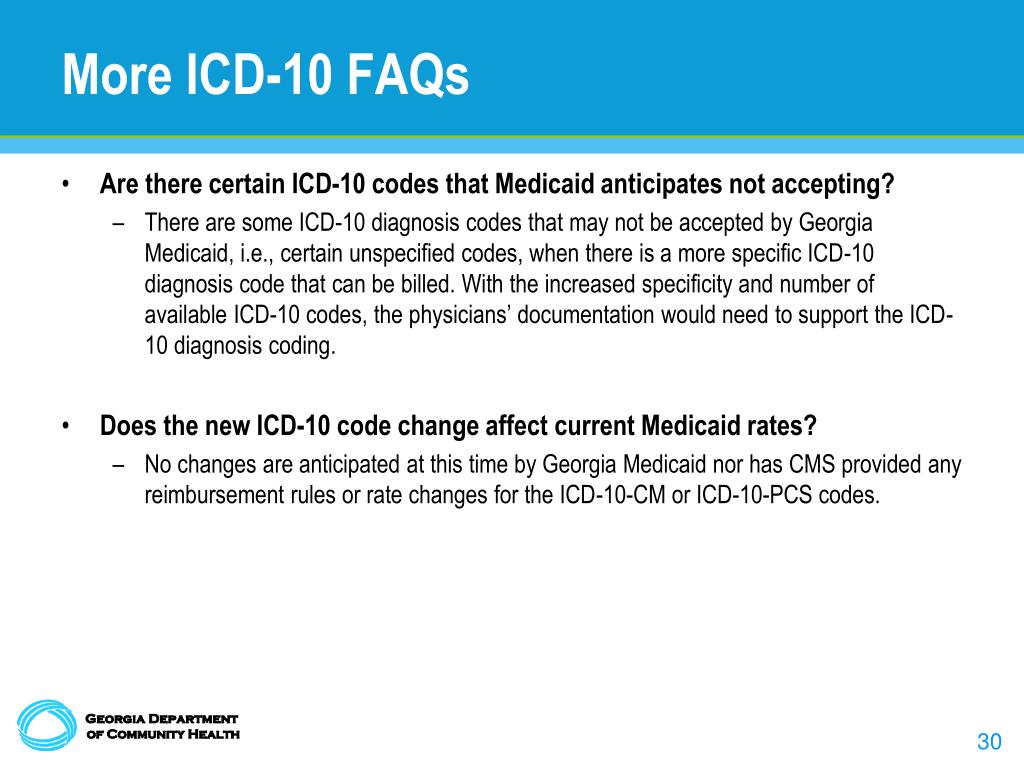 More ICD-10 FAQs

• Are there certain ICD-10 codes that Medicaid anticipates not accepting?
– There are some ICD-10 diagnosis codes that may not be accepted by Georgia Medicaid, i.e., certain unspecified codes, when there is a more specific ICD-10 diagnosis code that can be billed. With the increased specificity and number of available ICD-10 codes, the physicians’ documentation would need to support the ICD-10 diagnosis coding.

• Does the new ICD-10 code change affect current Medicaid rates?
– No changes are anticipated at this time by Georgia Medicaid nor has CMS provided any reimbursement rules or rate changes for the ICD-10-CM or ICD-10-PCS codes.

Georgia Department of Community Health

30